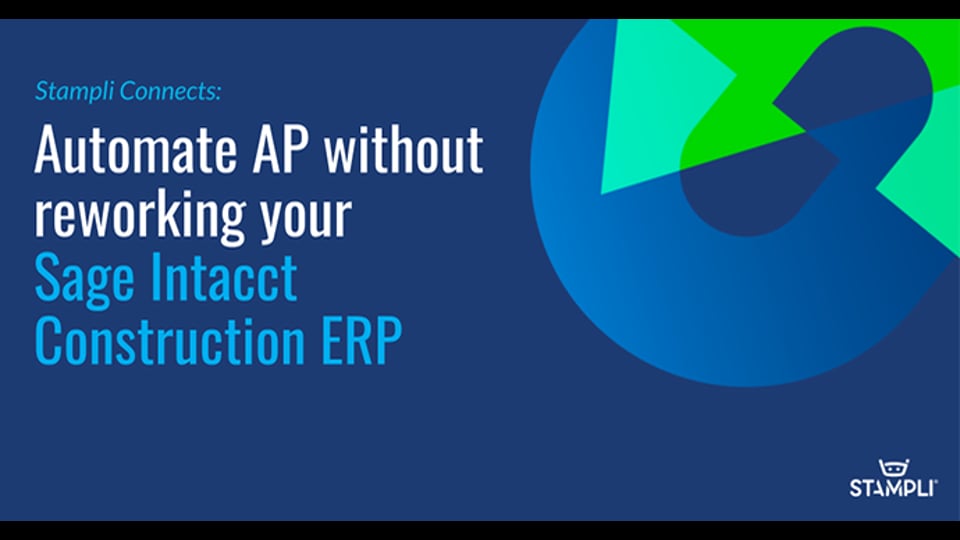 Stampli Connects:

Automate AP without reworking your Sage Intacct Construction ERP

STAMPLI